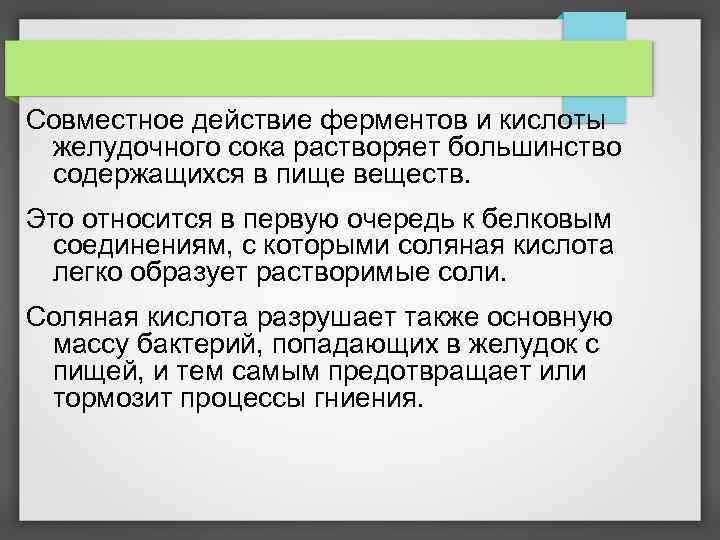 Совместное действие ферментов и кислоты желудочного сока растворяет большинство содержащихся в пище веществ.

Это относится в первую очередь к белковым соединениям, с которыми соляная кислота легко образует растворимые соли.

Соляная кислота разрушает также основную массу бактерий, попадающих в желудок с пищей, и тем самым предотвращает или тормозит процессы гниения.